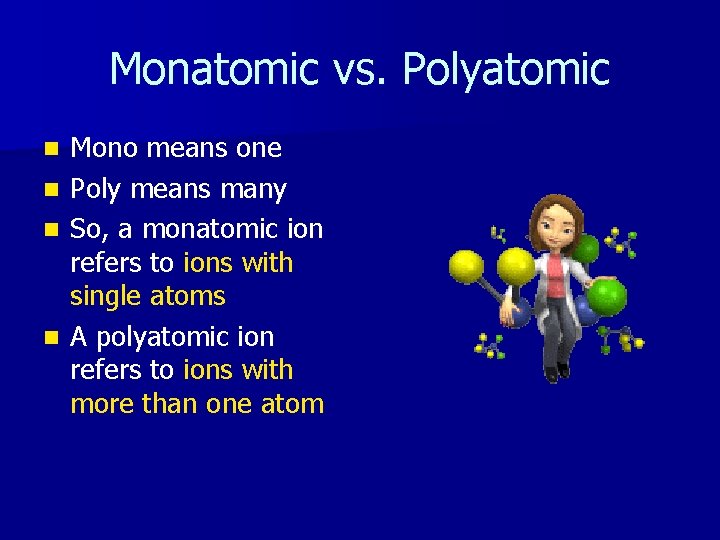 Monatomic vs. Polyatomic

- Mono means one
- Poly means many
- So, a monatomic ion refers to ions with single atoms
- A polyatomic ion refers to ions with more than one atom